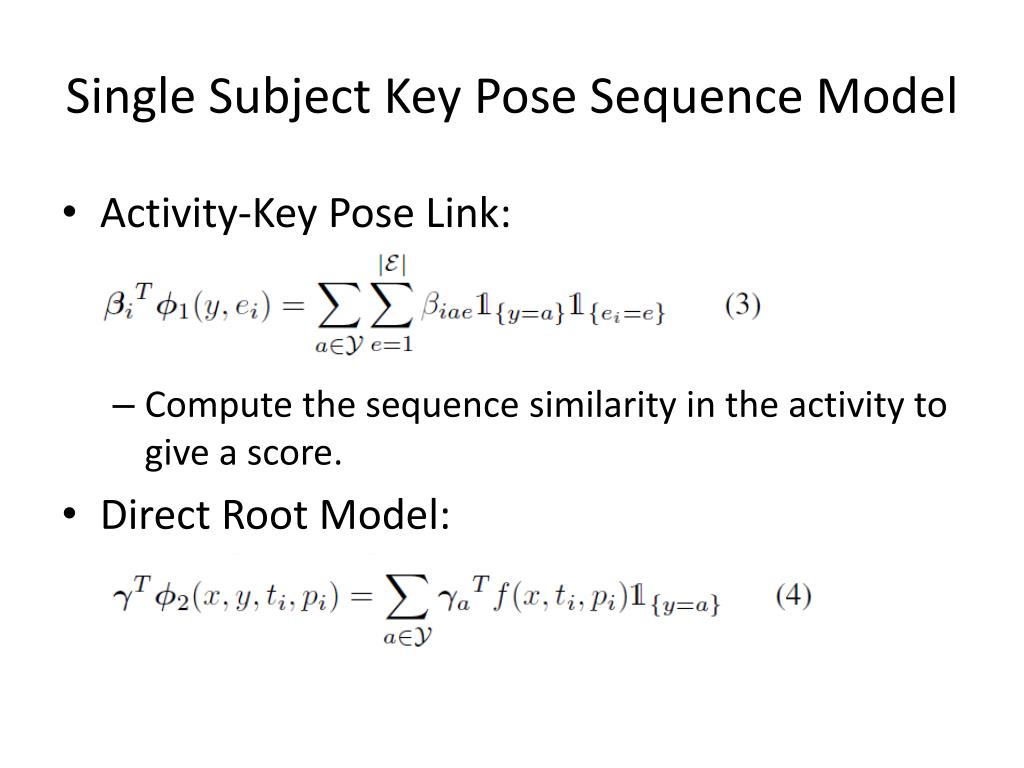 Single Subject Key Pose Sequence Model

• Activity-Key Pose Link:

$\beta_i{}^T \phi_1(y, e_i) = \sum_{a \in \mathcal{Y}} \sum_{e=1}^{|\mathcal{E}|} \beta_{iae} \mathbb{1}_{\{y=a\}} \mathbb{1}_{\{e_i=e\}}$ (3)

– Compute the sequence similarity in the activity to give a score.

• Direct Root Model:

$\gamma^T \phi_2(x, y, t_i, p_i) = \sum_{a \in \mathcal{Y}} \gamma_a{}^T f(x, t_i, p_i) \mathbb{1}_{\{y=a\}}$ (4)